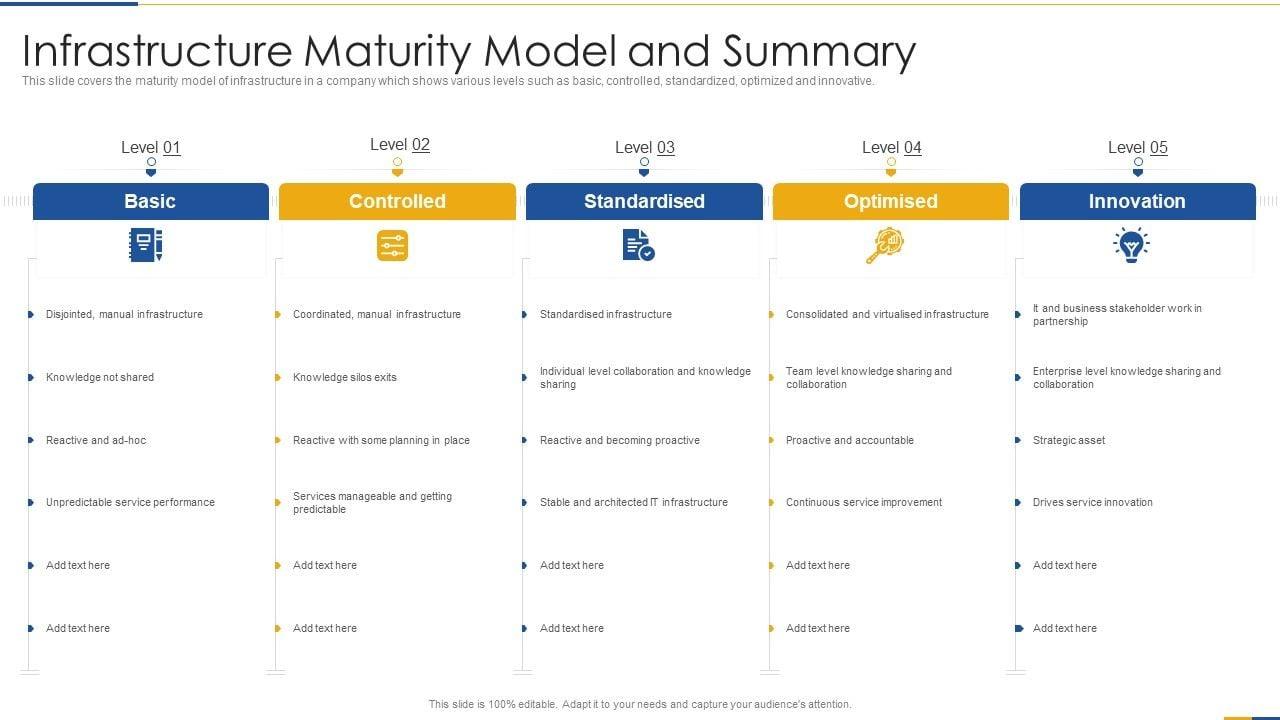 Infrastructure Maturity Model and Summary

This slide covers the maturity model of infrastructure in a company which shows various levels such as basic, controlled, standardized, optimized and innovative.

Level 01

Basic

Disjointed, manual infrastructure

Knowledge not shared

Reactive and ad-hoc

Unpredictable service performance

Add text here

Add text here

Level 02

Controlled

Coordinated, manual infrastructure

Knowledge silos exits

Reactive with some planning in place

Services manageable and getting predictable

Add text here

Add text here

Level 03

Standardised

Standardised infrastructure

Individual level collaboration and knowledge sharing

Reactive and becoming proactive

Stable and architected IT infrastructure

Add text here

Add text here

Level 04

Optimised

Consolidated and virtualised infrastructure

Team level knowledge sharing and collaboration

Proactive and accountable

Continuous service improvement

Add text here

Add text here

Level 05

Innovation

It and business stakeholder work in partnership

Enterprise level knowledge sharing and collaboration

Strategic asset

Drives service innovation

Add text here

Add text here

This slide is 100% editable. Adapt it to your needs and capture your audience's attention.